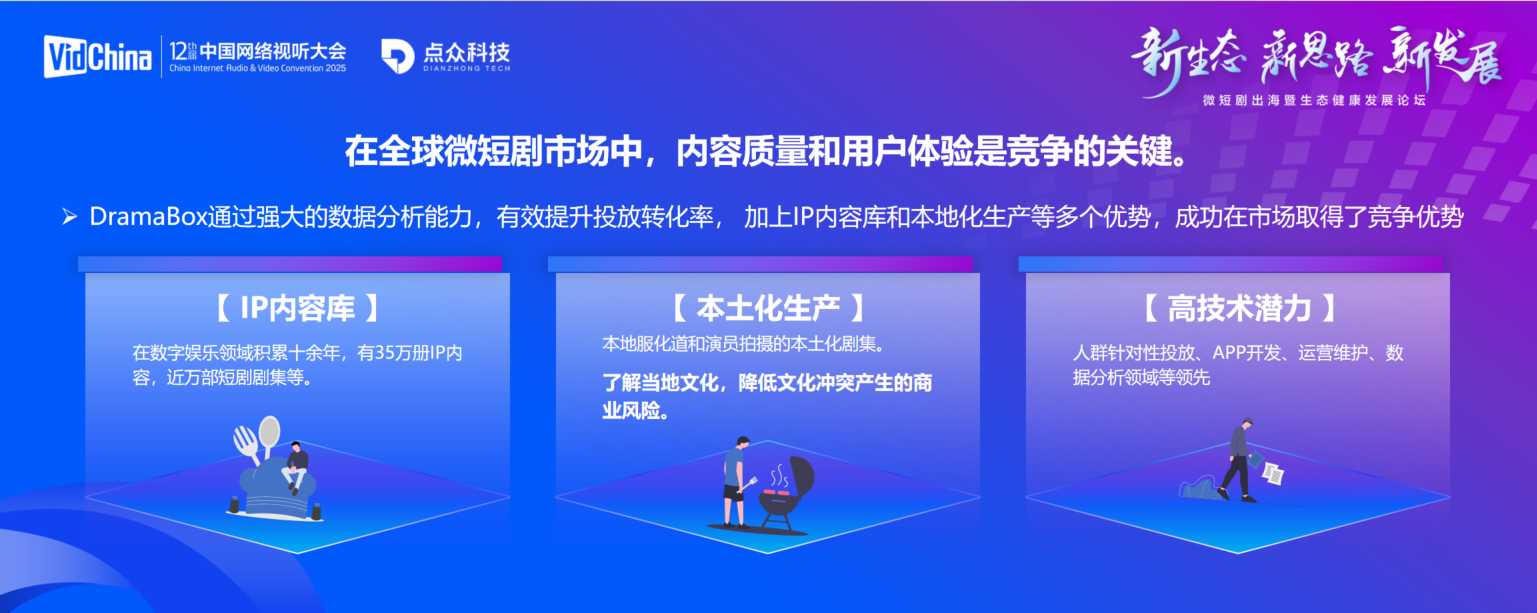 VidChina 12th 中国网络视听大会 China Internet Audio & Video Convention 2025

点众科技 DIANZHONG TECH

新生态 新思路 新发展
微短剧出海暨生态健康发展论坛

在全球微短剧市场中，内容质量和用户体验是竞争的关键。

➢ DramaBox通过强大的数据分析能力，有效提升投放转化率， 加上IP内容库和本地化生产等多个优势，成功在市场取得了竞争优势

【 IP内容库 】
在数字娱乐领域积累十余年，有35万册IP内容，近万部短剧剧集等。

【 本土化生产 】
本地服化道和演员拍摄的本土化剧集。
了解当地文化，降低文化冲突产生的商业风险。

【 高技术潜力 】
人群针对性投放、APP开发、运营维护、数据分析领域等领先